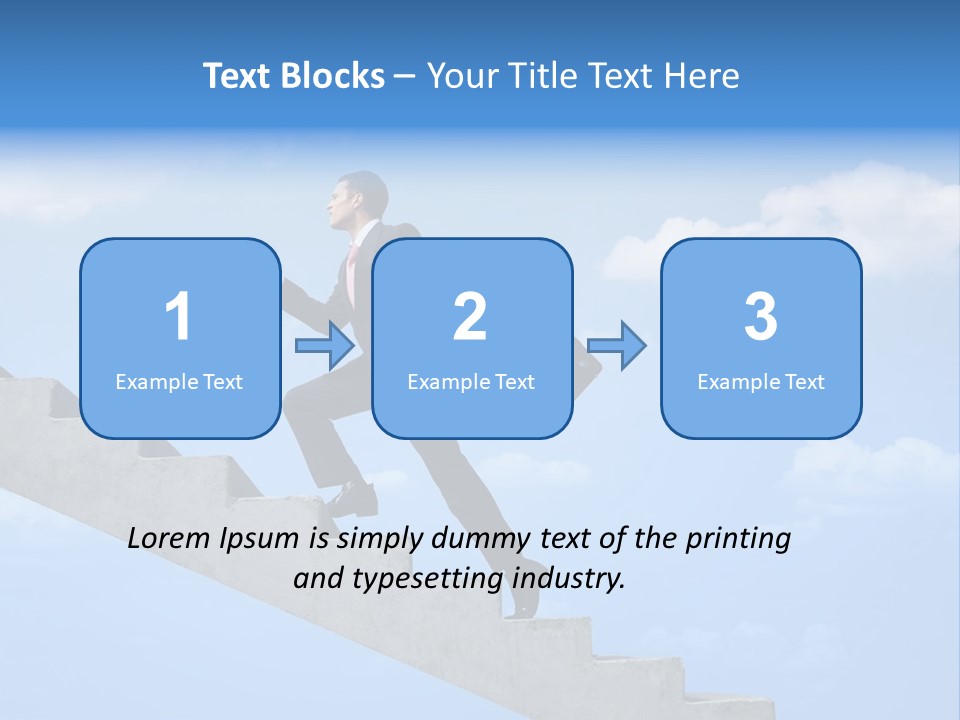 Text Blocks – Your Title Text Here

1
Example Text

2
Example Text

3
Example Text

Lorem Ipsum is simply dummy text of the printing and typesetting industry.